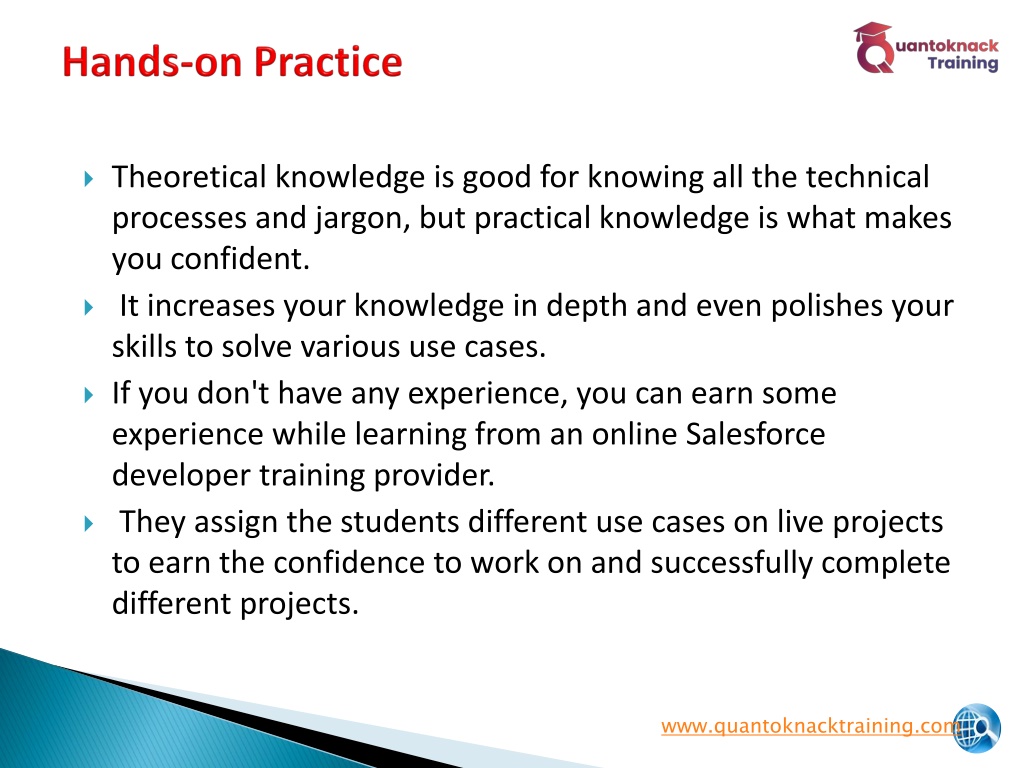 Hands-on Practice

Quantoknack Training

Theoretical knowledge is good for knowing all the technical processes and jargon, but practical knowledge is what makes you confident.

It increases your knowledge in depth and even polishes your skills to solve various use cases.

If you don't have any experience, you can earn some experience while learning from an online Salesforce developer training provider.

They assign the students different use cases on live projects to earn the confidence to work on and successfully complete different projects.

www.quantoknacktraining.com